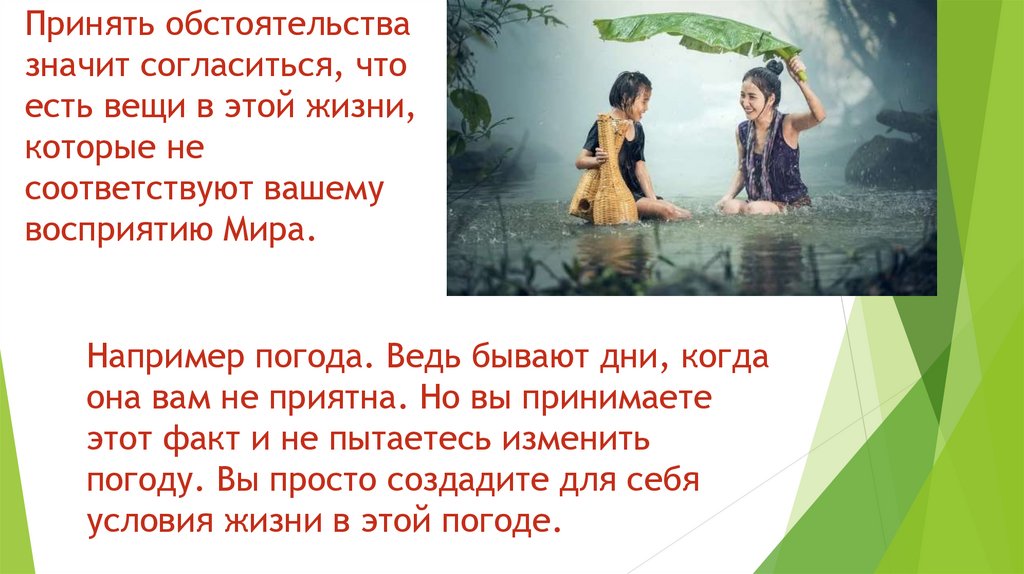 Принять обстоятельства значит согласиться, что есть вещи в этой жизни, которые не соответствуют вашему восприятию Мира.

Например погода. Ведь бывают дни, когда она вам не приятна. Но вы принимаете этот факт и не пытаетесь изменить погоду. Вы просто создадите для себя условия жизни в этой погоде.